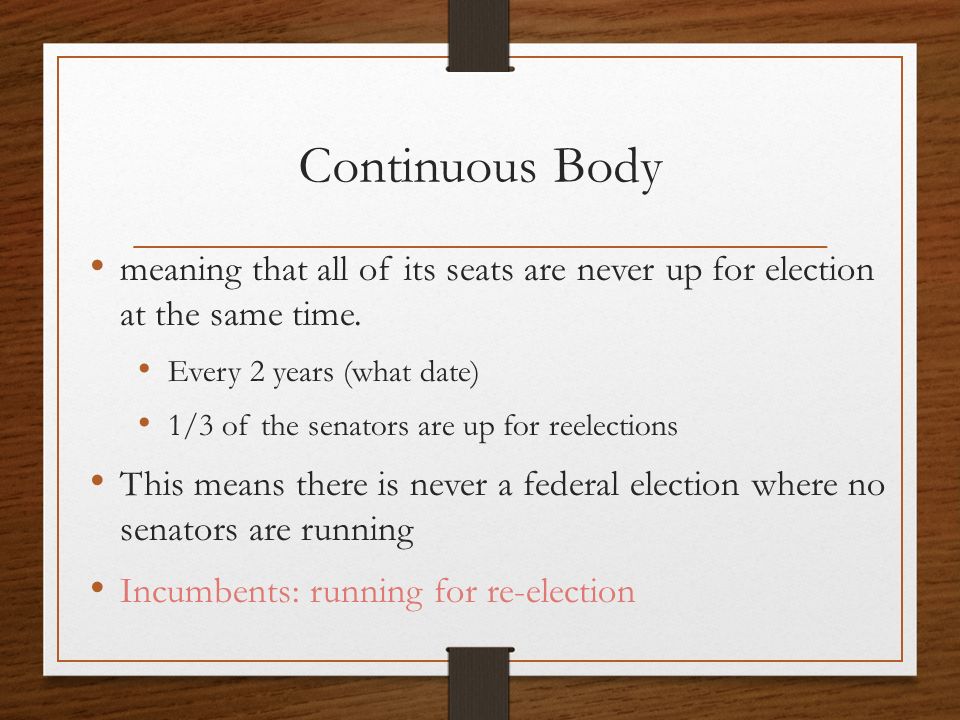 Continuous Body

• meaning that all of its seats are never up for election at the same time.

• Every 2 years (what date)

• 1/3 of the senators are up for reelections

• This means there is never a federal election where no senators are running

• Incumbents: running for re-election